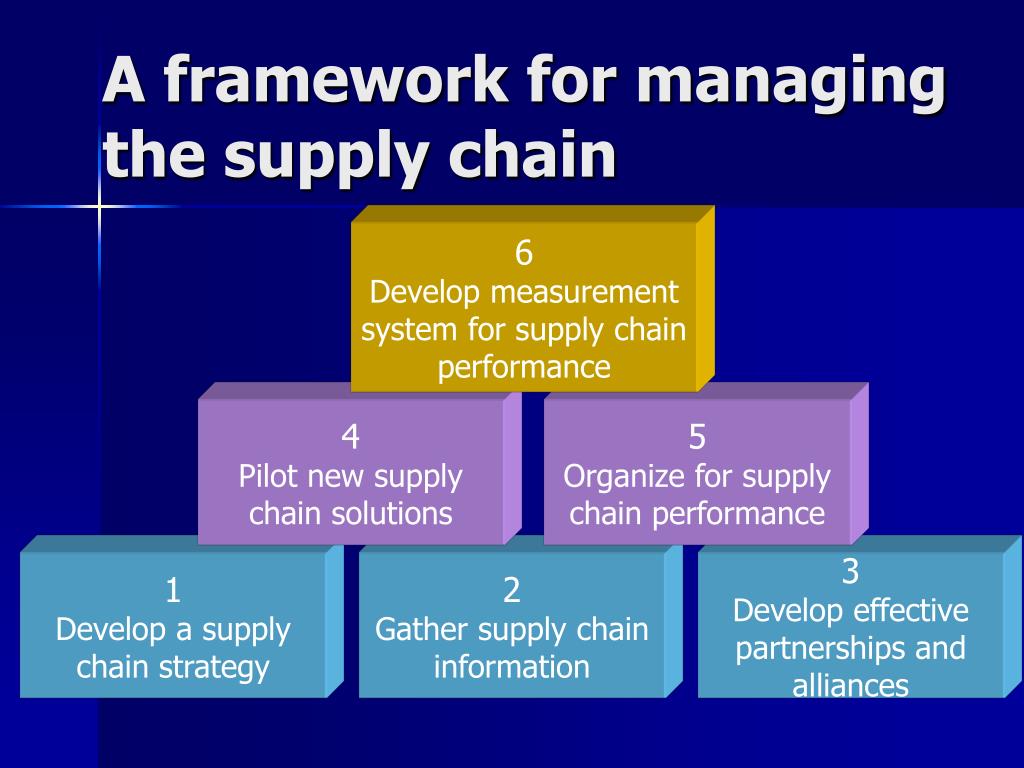 A framework for managing the supply chain

6
Develop measurement system for supply chain performance

4
Pilot new supply chain solutions

5
Organize for supply chain performance

1
Develop a supply chain strategy

2
Gather supply chain information

3
Develop effective partnerships and alliances